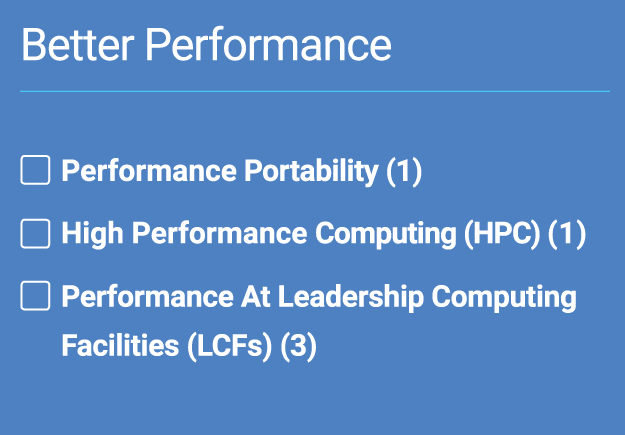 Better Performance

Performance Portability (1)

High Performance Computing (HPC) (1)

Performance At Leadership Computing Facilities (LCFs) (3)